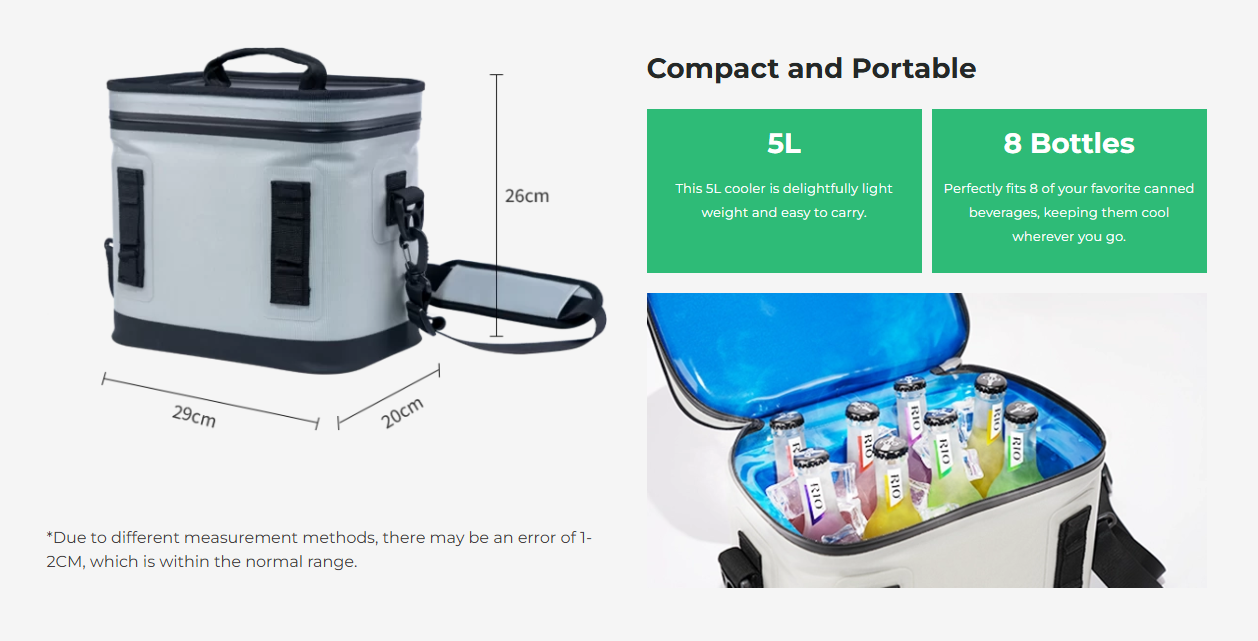 26cm

29cm

20cm

*Due to different measurement methods, there may be an error of 1-2CM, which is within the normal range.

Compact and Portable

5L

This 5L cooler is delightfully light weight and easy to carry.

8 Bottles

Perfectly fits 8 of your favorite canned beverages, keeping them cool wherever you go.

RIO RIO RIO RIO RIO RIO RIO RIO